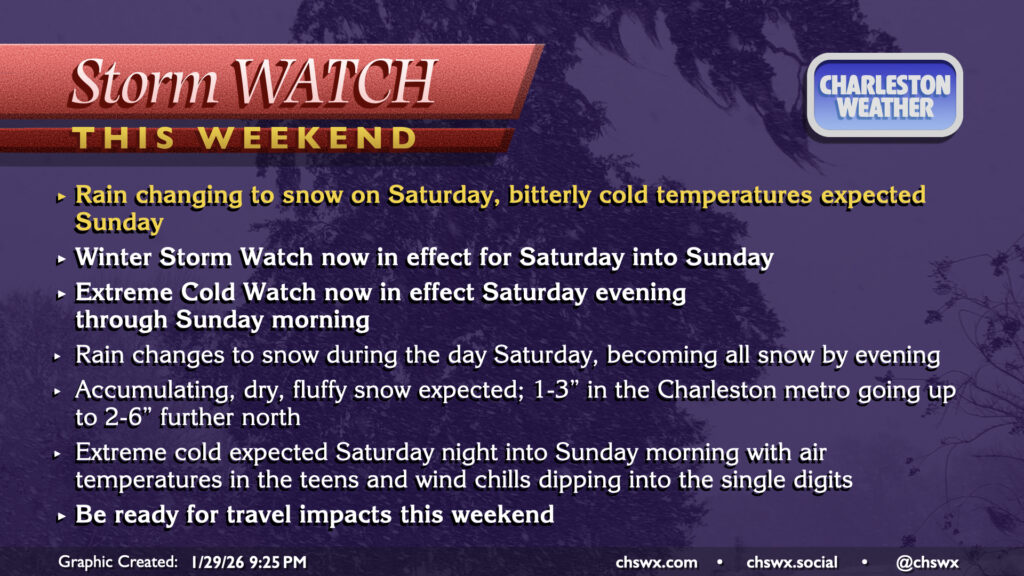 Storm WATCH
THIS WEEKEND

CHARLESTON WEATHER

▸ Rain changing to snow on Saturday, bitterly cold temperatures expected Sunday
▸ Winter Storm Watch now in effect for Saturday into Sunday
▸ Extreme Cold Watch now in effect Saturday evening through Sunday morning
▸ Rain changes to snow during the day Saturday, becoming all snow by evening
▸ Accumulating, dry, fluffy snow expected; 1-3” in the Charleston metro going up to 2-6” further north
▸ Extreme cold expected Saturday night into Sunday morning with air temperatures in the teens and wind chills dipping into the single digits
▸ Be ready for travel impacts this weekend

Graphic Created: 1/29/26 9:25 PM chswx.com • chswx.social • @chswx